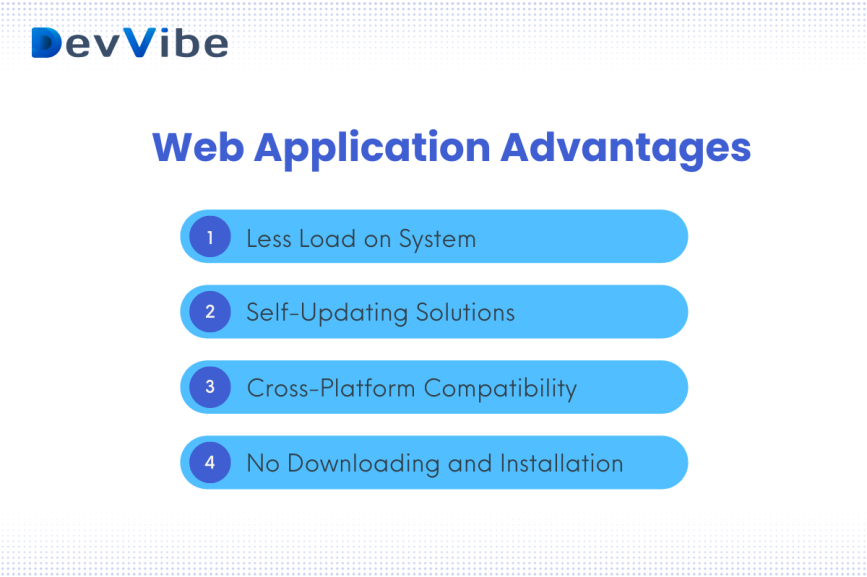 DevVibe

Web Application Advantages

1 Less Load on System

2 Self-Updating Solutions

3 Cross-Platform Compatibility

4 No Downloading and Installation